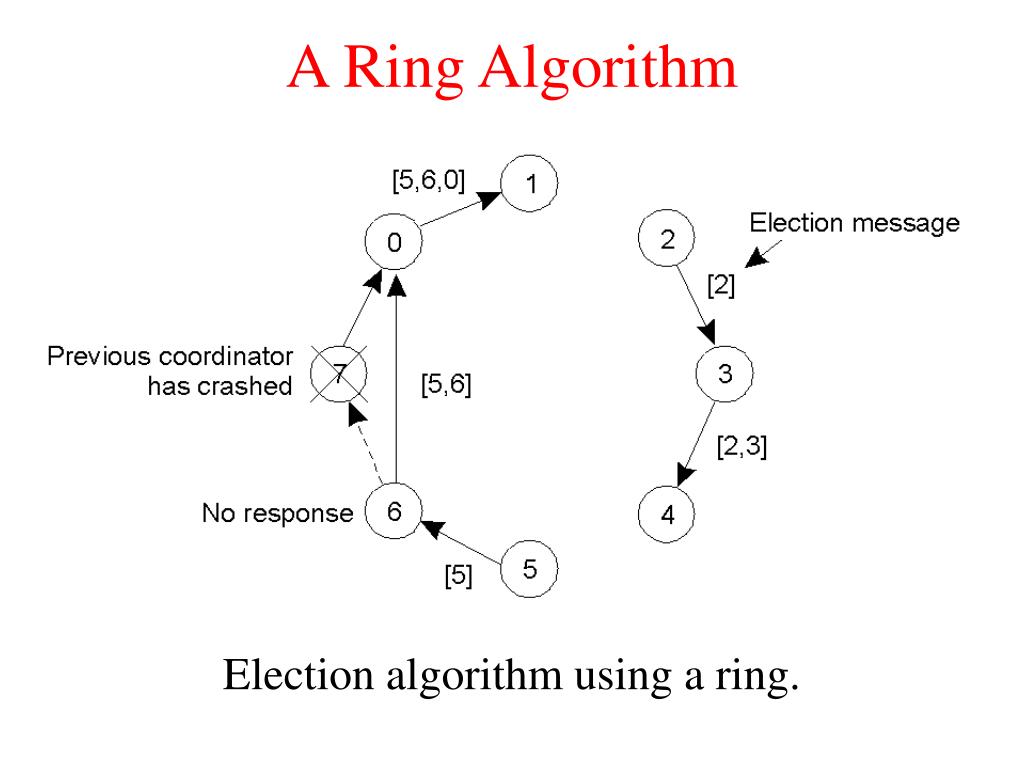 A Ring Algorithm

[5,6,0]

1

0

2

Election message

[2]

Previous coordinator has crashed

7

[5,6]

3

[2,3]

No response

6

4

[5]

5

Election algorithm using a ring.